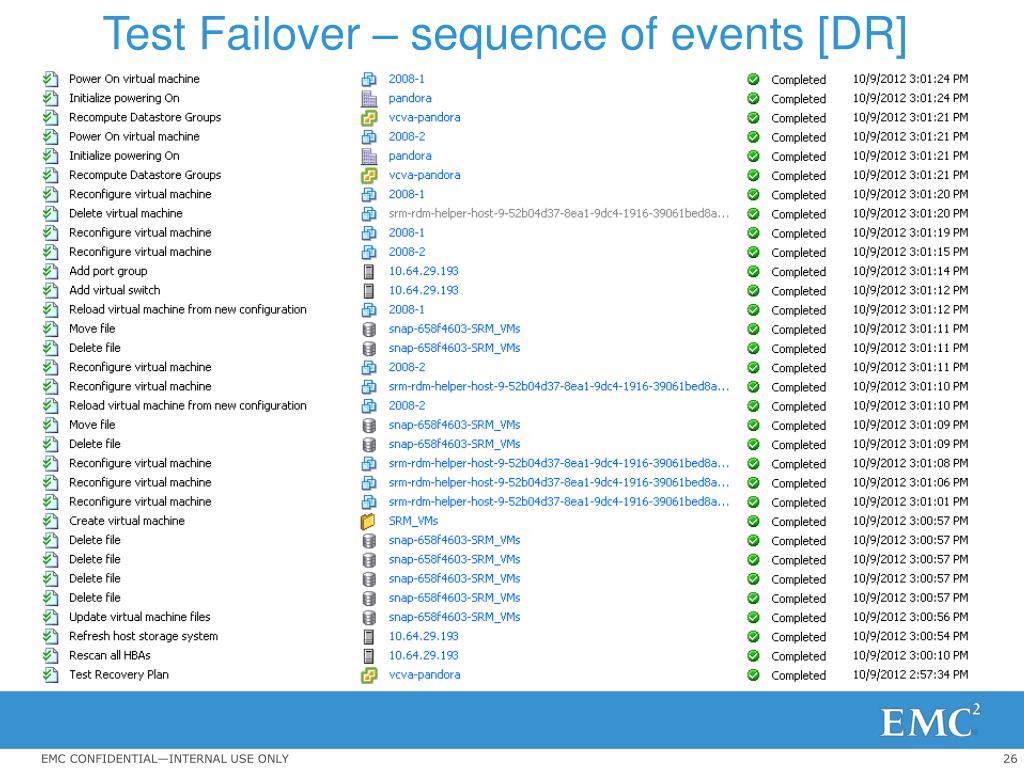 Test Failover – sequence of events [DR]

| | | | |
|---|---|---|---|
| Power On virtual machine | 2008-1 | Completed | 10/9/2012 3:01:24 PM |
| Initialize powering On | pandora | Completed | 10/9/2012 3:01:24 PM |
| Recompute Datastore Groups | vcva-pandora | Completed | 10/9/2012 3:01:21 PM |
| Power On virtual machine | 2008-2 | Completed | 10/9/2012 3:01:21 PM |
| Initialize powering On | pandora | Completed | 10/9/2012 3:01:21 PM |
| Recompute Datastore Groups | vcva-pandora | Completed | 10/9/2012 3:01:21 PM |
| Reconfigure virtual machine | 2008-1 | Completed | 10/9/2012 3:01:20 PM |
| Delete virtual machine | srm-rdm-helper-host-9-52b04d37-8ea1-9dc4-1916-39061bed8a... | Completed | 10/9/2012 3:01:20 PM |
| Reconfigure virtual machine | 2008-1 | Completed | 10/9/2012 3:01:19 PM |
| Reconfigure virtual machine | 2008-2 | Completed | 10/9/2012 3:01:15 PM |
| Add port group | 10.64.29.193 | Completed | 10/9/2012 3:01:14 PM |
| Add virtual switch | 10.64.29.193 | Completed | 10/9/2012 3:01:12 PM |
| Reload virtual machine from new configuration | 2008-1 | Completed | 10/9/2012 3:01:12 PM |
| Move file | snap-658f4603-SRM_VMs | Completed | 10/9/2012 3:01:11 PM |
| Delete file | snap-658f4603-SRM_VMs | Completed | 10/9/2012 3:01:11 PM |
| Reconfigure virtual machine | 2008-2 | Completed | 10/9/2012 3:01:11 PM |
| Reconfigure virtual machine | srm-rdm-helper-host-9-52b04d37-8ea1-9dc4-1916-39061bed8a... | Completed | 10/9/2012 3:01:10 PM |
| Reload virtual machine from new configuration | 2008-2 | Completed | 10/9/2012 3:01:10 PM |
| Move file | snap-658f4603-SRM_VMs | Completed | 10/9/2012 3:01:09 PM |
| Delete file | snap-658f4603-SRM_VMs | Completed | 10/9/2012 3:01:09 PM |
| Reconfigure virtual machine | srm-rdm-helper-host-9-52b04d37-8ea1-9dc4-1916-39061bed8a... | Completed | 10/9/2012 3:01:08 PM |
| Reconfigure virtual machine | srm-rdm-helper-host-9-52b04d37-8ea1-9dc4-1916-39061bed8a... | Completed | 10/9/2012 3:01:06 PM |
| Reconfigure virtual machine | srm-rdm-helper-host-9-52b04d37-8ea1-9dc4-1916-39061bed8a... | Completed | 10/9/2012 3:01:01 PM |
| Create virtual machine | SRM_VMs | Completed | 10/9/2012 3:00:57 PM |
| Delete file | snap-658f4603-SRM_VMs | Completed | 10/9/2012 3:00:57 PM |
| Delete file | snap-658f4603-SRM_VMs | Completed | 10/9/2012 3:00:57 PM |
| Delete file | snap-658f4603-SRM_VMs | Completed | 10/9/2012 3:00:57 PM |
| Delete file | snap-658f4603-SRM_VMs | Completed | 10/9/2012 3:00:57 PM |
| Update virtual machine files | snap-658f4603-SRM_VMs | Completed | 10/9/2012 3:00:56 PM |
| Refresh host storage system | 10.64.29.193 | Completed | 10/9/2012 3:00:54 PM |
| Rescan all HBAs | 10.64.29.193 | Completed | 10/9/2012 3:00:10 PM |
| Test Recovery Plan | vcva-pandora | Completed | 10/9/2012 2:57:34 PM |

EMC$^2$

EMC CONFIDENTIAL—INTERNAL USE ONLY

26